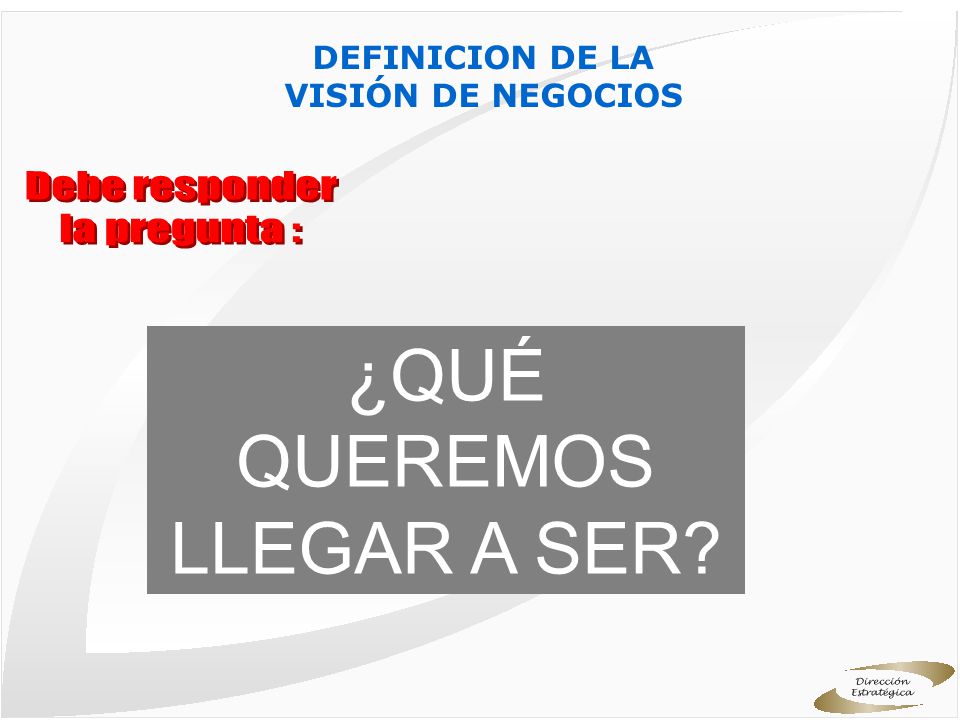 DEFINICION DE LA VISIÓN DE NEGOCIOS

Debe responder la pregunta :

¿QUÉ QUEREMOS LLEGAR A SER?

Dirección Estratégica